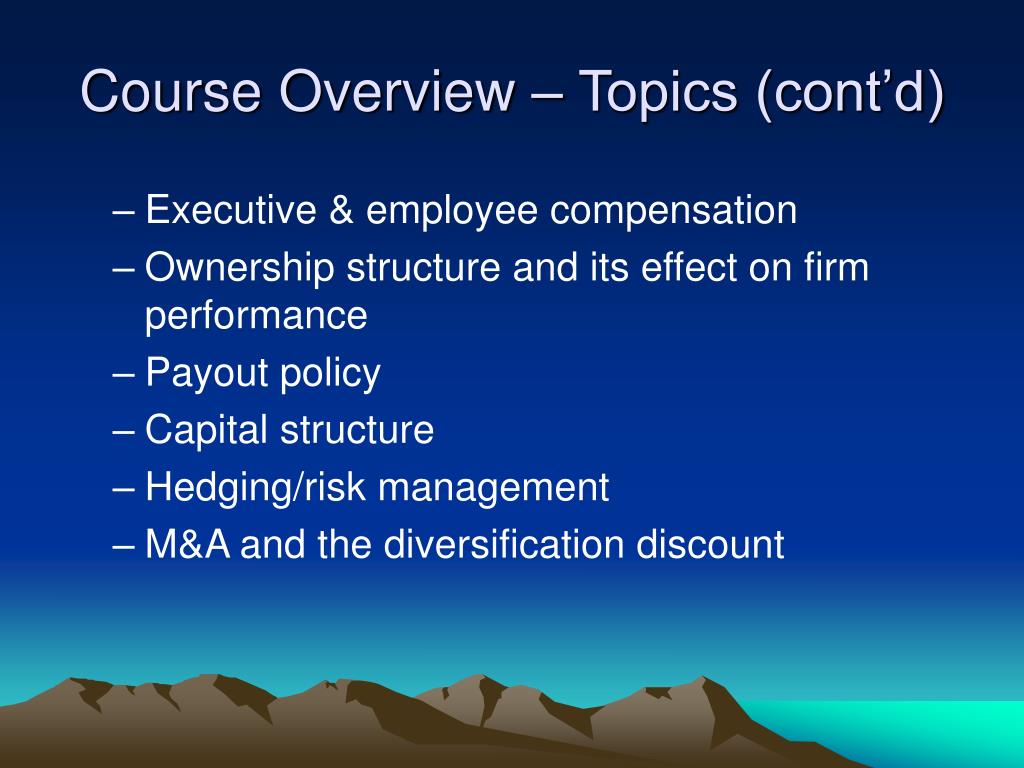 Course Overview – Topics (cont’d)

– Executive & employee compensation
– Ownership structure and its effect on firm performance
– Payout policy
– Capital structure
– Hedging/risk management
– M&A and the diversification discount